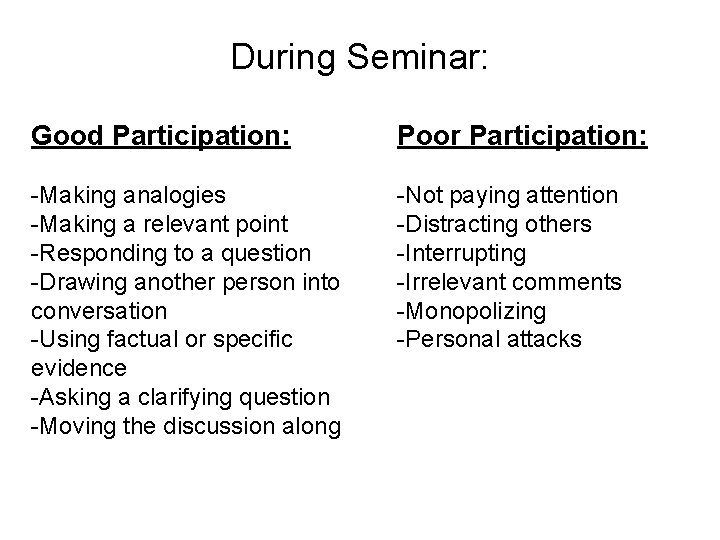 During Seminar:

Good Participation:

-Making analogies
-Making a relevant point
-Responding to a question
-Drawing another person into conversation
-Using factual or specific evidence
-Asking a clarifying question
-Moving the discussion along

Poor Participation:

-Not paying attention
-Distracting others
-Interrupting
-Irrelevant comments
-Monopolizing
-Personal attacks